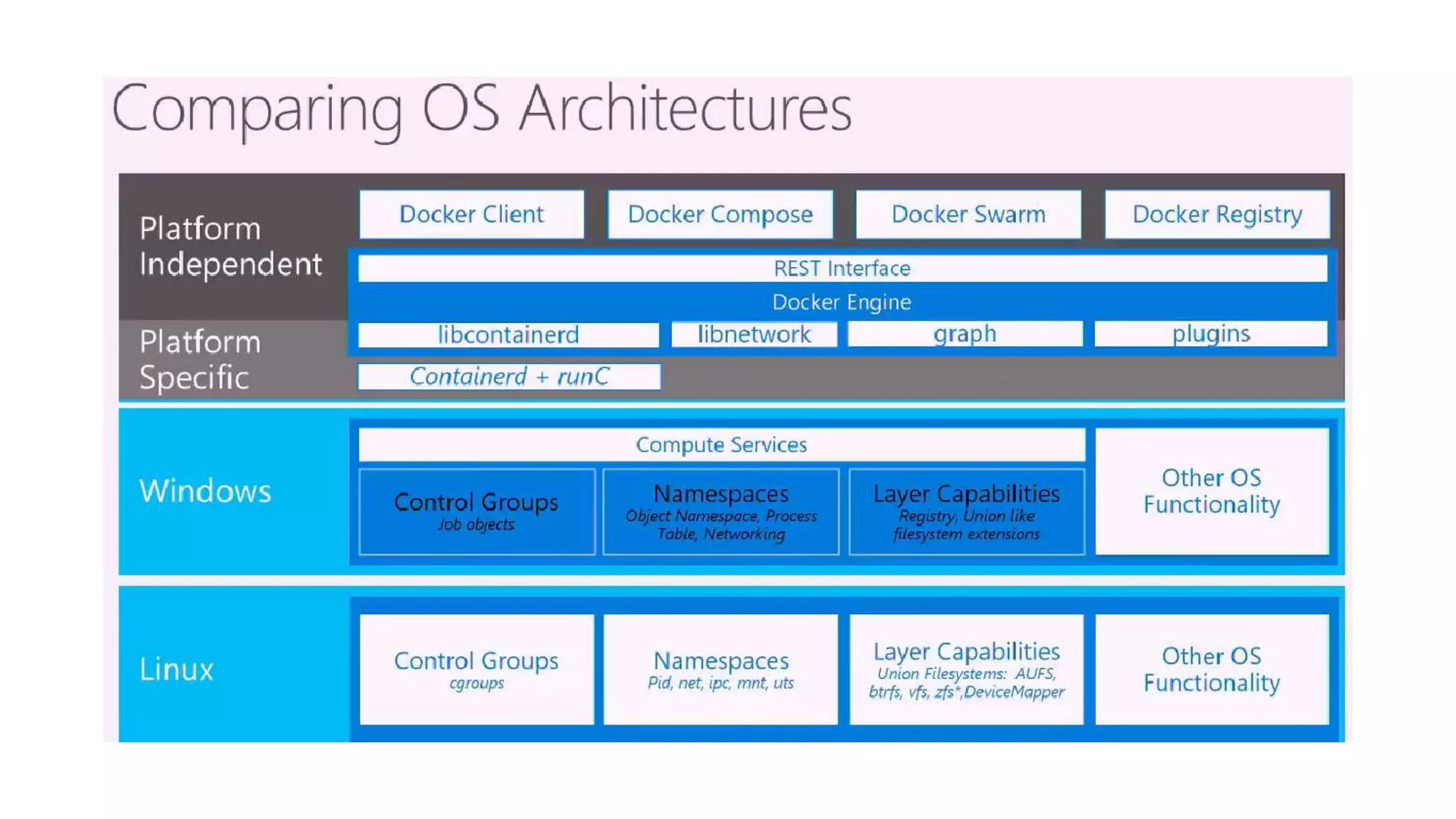 Comparing OS Architectures

Platform Independent

Docker Client

Docker Compose

Docker Swarm

Docker Registry

REST Interface

Docker Engine

Platform Specific

libcontainerd

libnetwork

graph

plugins

Containerd + runC

Windows

Compute Services

Control Groups
Job objects

Namespaces
Object Namespace, Process Table, Networking

Layer Capabilities
Registry, Union like filesystem extensions

Other OS Functionality

Linux

Control Groups
cgroups

Namespaces
Pid, net, ipc, mnt, uts

Layer Capabilities
Union Filesystems: AUFS, btrfs, vfs, zfs*,DeviceMapper

Other OS Functionality